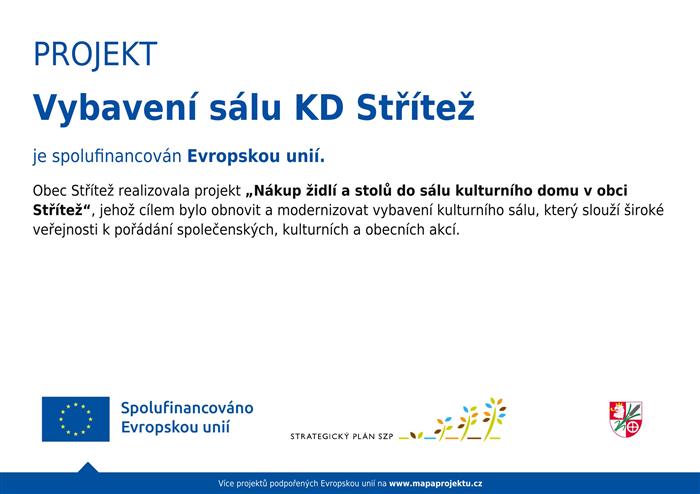 PROJEKT

Vybavení sálu KD Střítež

je spolufinancován Evropskou unií.

Obec Střítež realizovala projekt „Nákup židlí a stolů do sálu kulturního domu v obci Střítež“, jehož cílem bylo obnovit a modernizovat vybavení kulturního sálu, který slouží široké veřejnosti k pořádání společenských, kulturních a obecních akcí.

Spolufinancováno Evropskou unií

STRATEGICKÝ PLÁN SZP

Více projektů podpořených Evropskou unií na www.mapaprojektu.cz